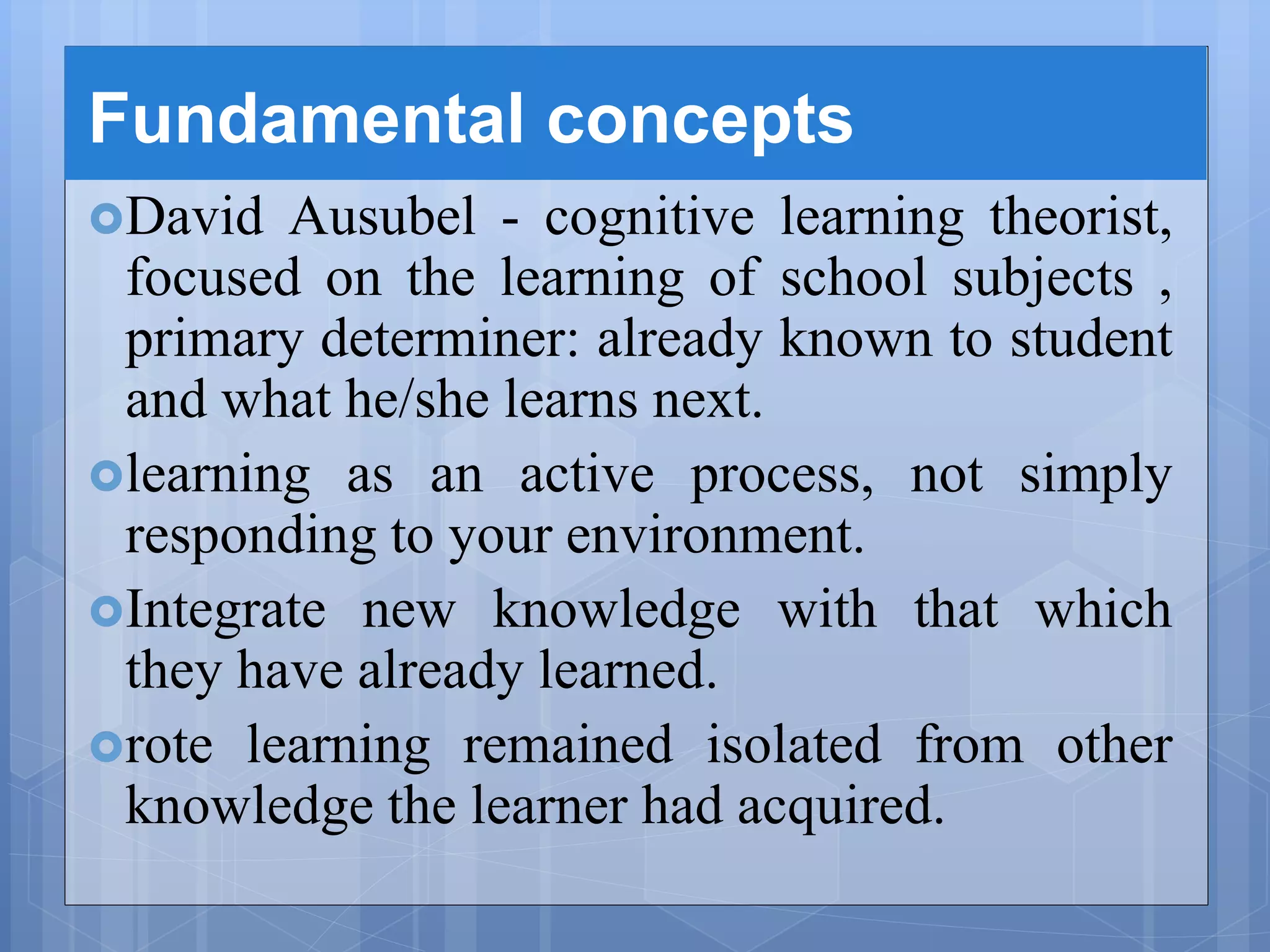 Fundamental concepts

David Ausubel - cognitive learning theorist, focused on the learning of school subjects , primary determiner: already known to student and what he/she learns next.

learning as an active process, not simply responding to your environment.

Integrate new knowledge with that which they have already learned.

rote learning remained isolated from other knowledge the learner had acquired.